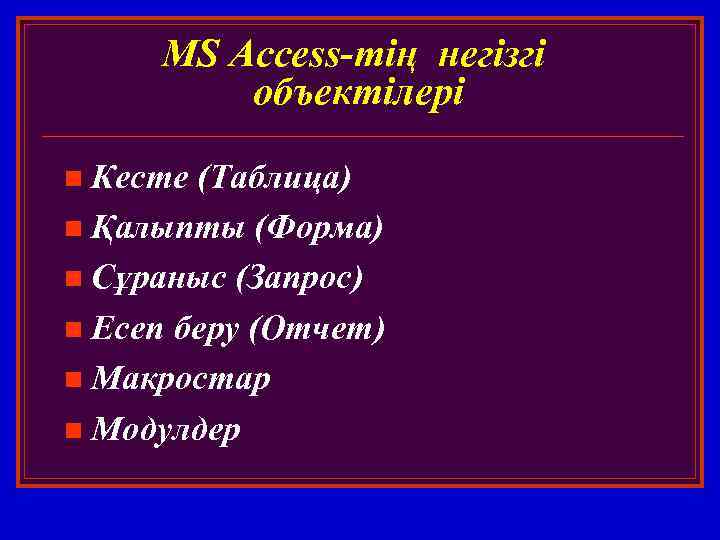 MS Access-тің негізгі объектілері

Кесте (Таблица)
Қалыпты (Форма)
Сұраныс (Запрос)
Есеп беру (Отчет)
Макростар
Модулдер